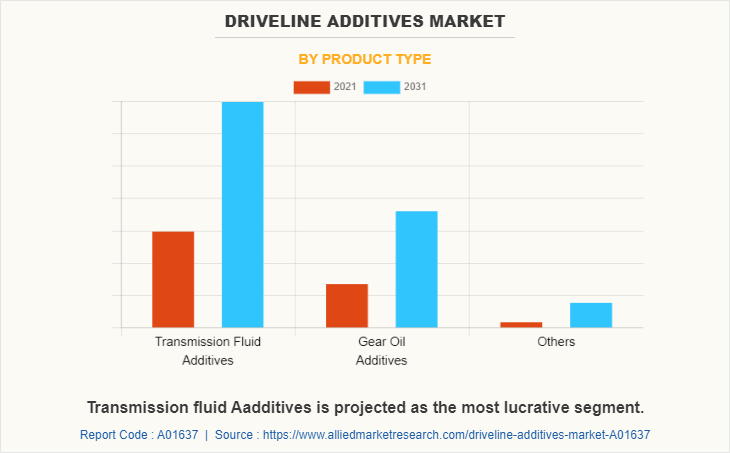 DRIVELINE ADDITIVES MARKET

BY PRODUCT TYPE

2021 2031

Transmission Fluid Additives

Gear Oil Additives

Others

Transmission fluid Aadditives is projected as the most lucrative segment.

Report Code : A01637 | Source : https://www.alliedmarketresearch.com/driveline-additives-market-A01637